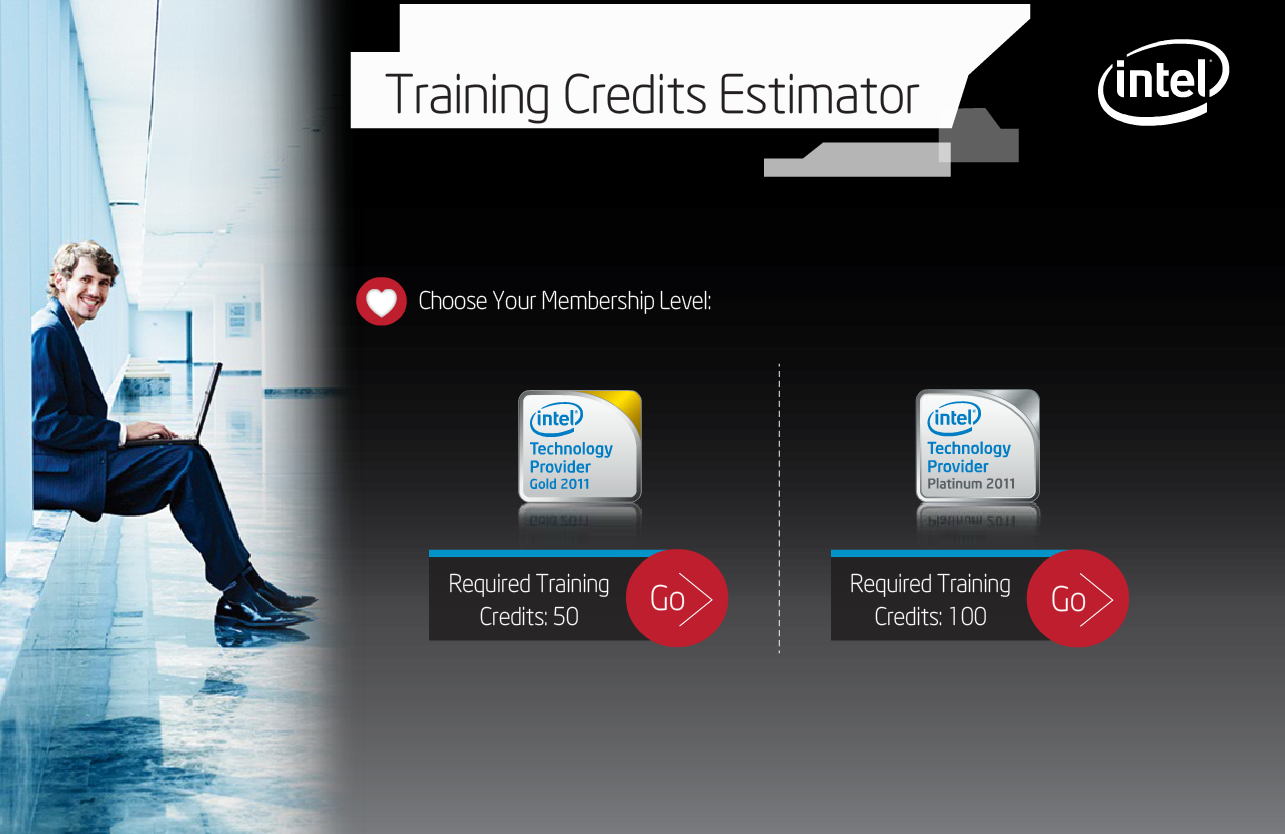 Training Credits Estimator

intel

Choose Your Membership Level:

intel
Technology Provider
Gold 2011

Required Training Credits: 50

Go

intel
Technology Provider
Platinum 2011

Required Training Credits: 100

Go